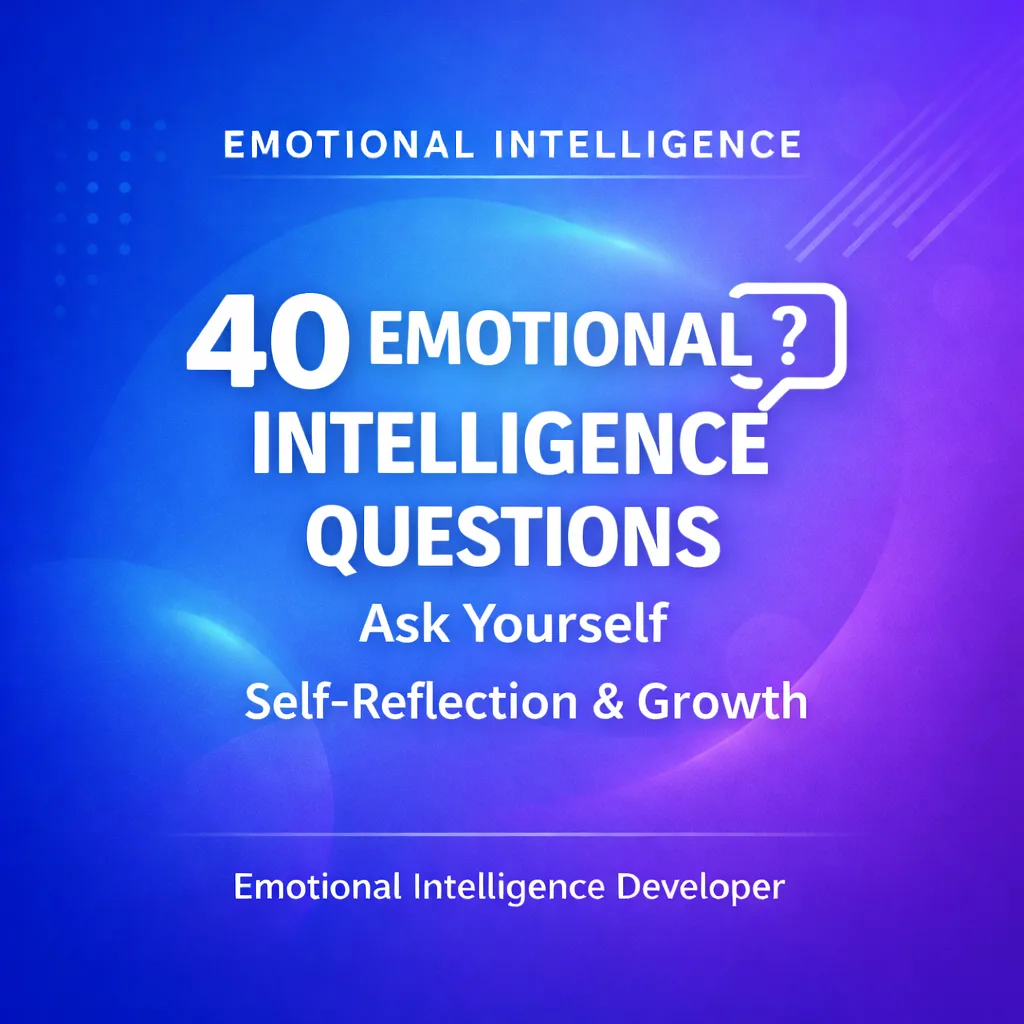 EMOTIONAL INTELLIGENCE

40 EMOTIONAL ? INTELLIGENCE QUESTIONS

Ask Yourself

Self-Reflection & Growth

Emotional Intelligence Developer